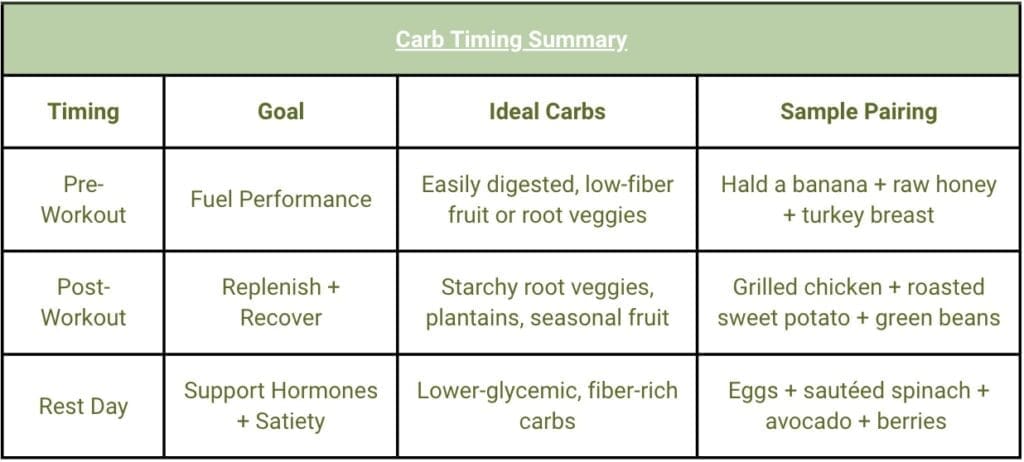 Carb Timing Summary

| Timing | Goal | Ideal Carbs | Sample Pairing |
|---|---|---|---|
| Pre-Workout | Fuel Performance | Easily digested, low-fiber fruit or root veggies | Hald a banana + raw honey + turkey breast |
| Post-Workout | Replenish + Recover | Starchy root veggies, plantains, seasonal fruit | Grilled chicken + roasted sweet potato + green beans |
| Rest Day | Support Hormones + Satiety | Lower-glycemic, fiber-rich carbs | Eggs + sautéed spinach + avocado + berries |